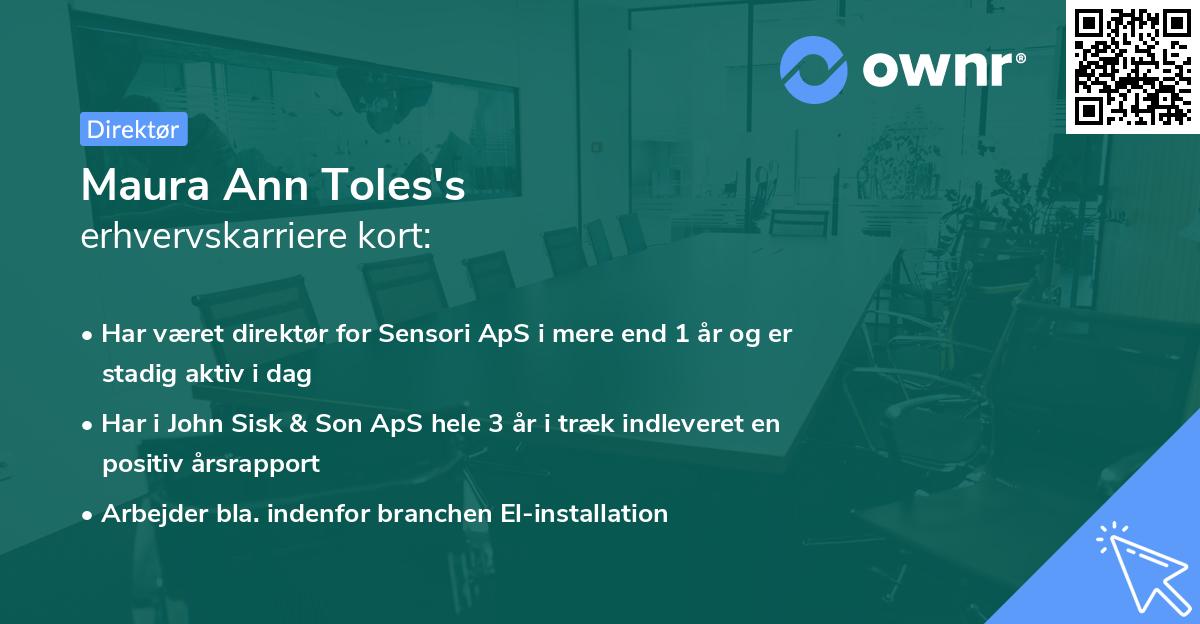 ownr®

Direktør

Maura Ann Toles's
erhvervskarriere kort:

• Har været direktør for Sensori ApS i mere end 1 år og er stadig aktiv i dag
• Har i John Sisk & Son ApS hele 3 år i træk indleveret en positiv årsrapport
• Arbejder bla. indenfor branchen El-installation